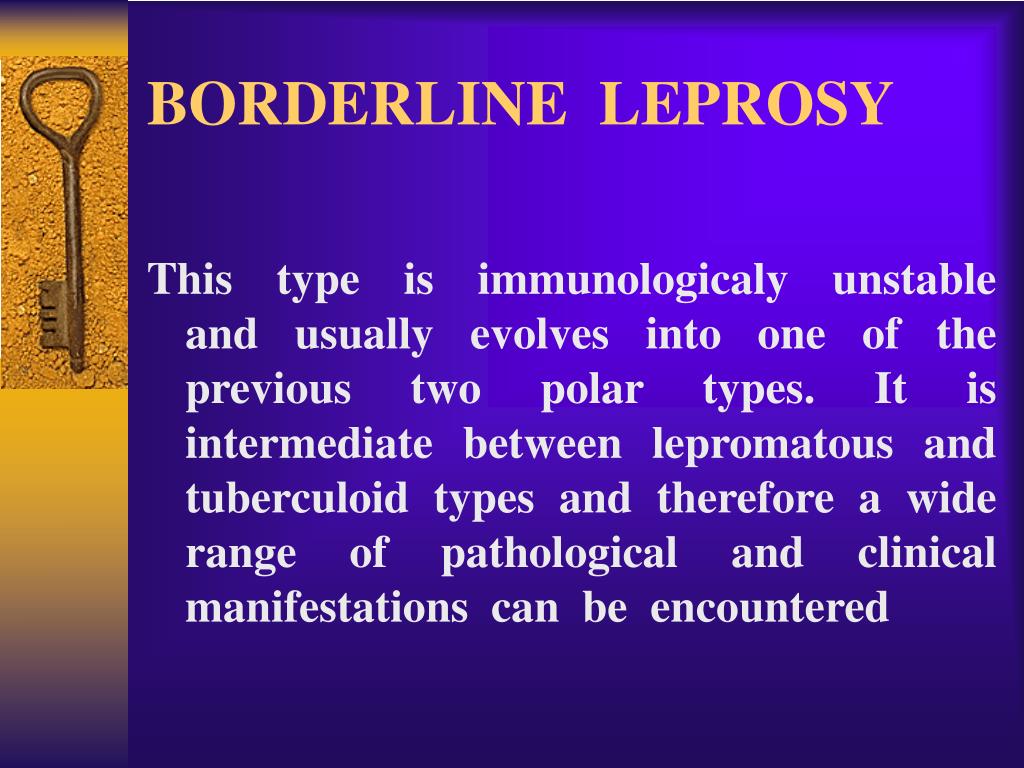 BORDERLINE LEPROSY

This type is immunologicaly unstable and usually evolves into one of the previous two polar types. It is intermediate between lepromatous and tuberculoid types and therefore a wide range of pathological and clinical manifestations can be encountered